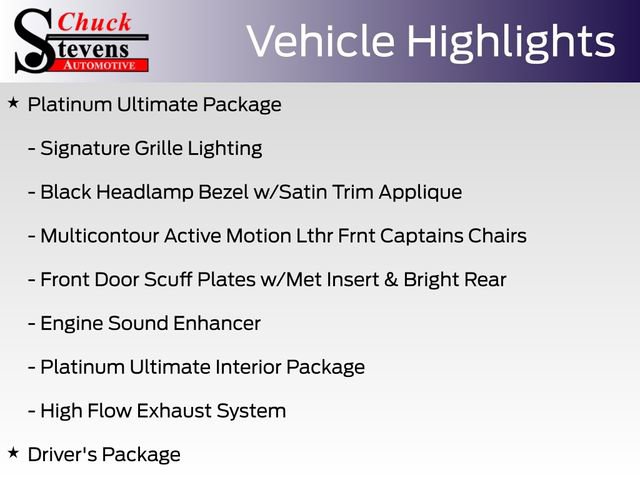 Chuck
Stevens
AUTOMOTIVE

Vehicle Highlights

★ Platinum Ultimate Package

- Signature Grille Lighting

- Black Headlamp Bezel w/Satin Trim Applique

- Multicontour Active Motion Lthr Frnt Captains Chairs

- Front Door Scuff Plates w/Met Insert & Bright Rear

- Engine Sound Enhancer

- Platinum Ultimate Interior Package

- High Flow Exhaust System

★ Driver's Package